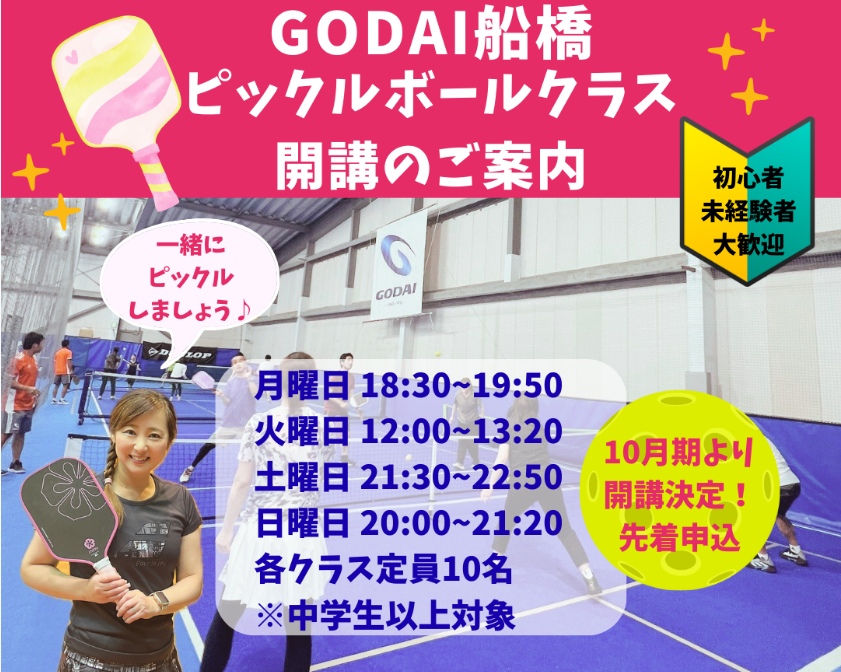 GODAI船橋
ピックルボールクラス
開講のご案内

初心者
未経験者
大歓迎

一緒に
ピックル
しましょう♪

GODAI

DUNLOP

月曜日 18:30~19:50
火曜日 12:00~13:20
土曜日 21:30~22:50
日曜日 20:00~21:20
各クラス定員10名
※中学生以上対象

10月期より
開講決定！
先着申込